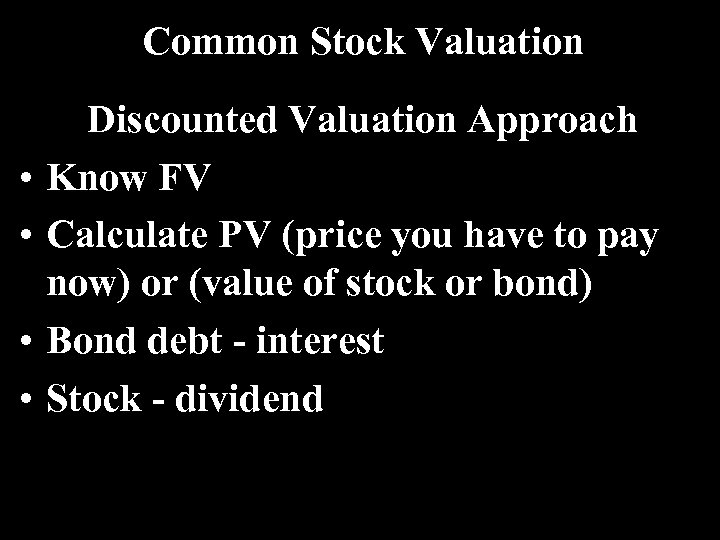 Common Stock Valuation

Discounted Valuation Approach

• Know FV
• Calculate PV (price you have to pay now) or (value of stock or bond)
• Bond debt - interest
• Stock - dividend